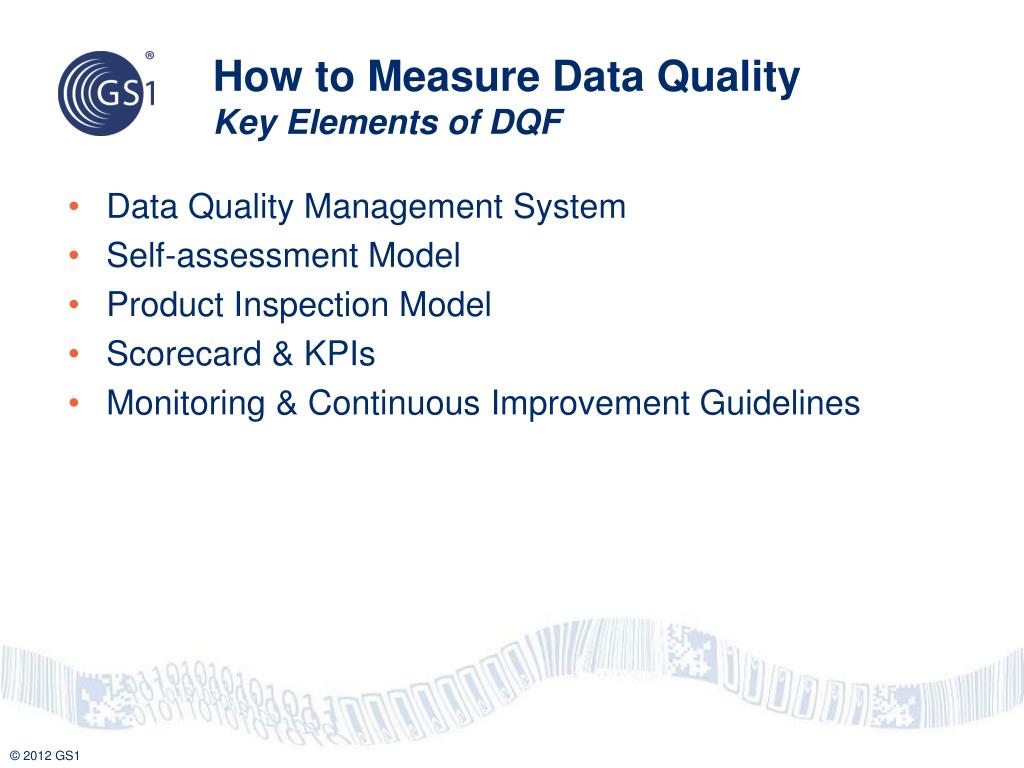 GS1®

How to Measure Data Quality
Key Elements of DQF

• Data Quality Management System
• Self-assessment Model
• Product Inspection Model
• Scorecard & KPIs
• Monitoring & Continuous Improvement Guidelines

© 2012 GS1